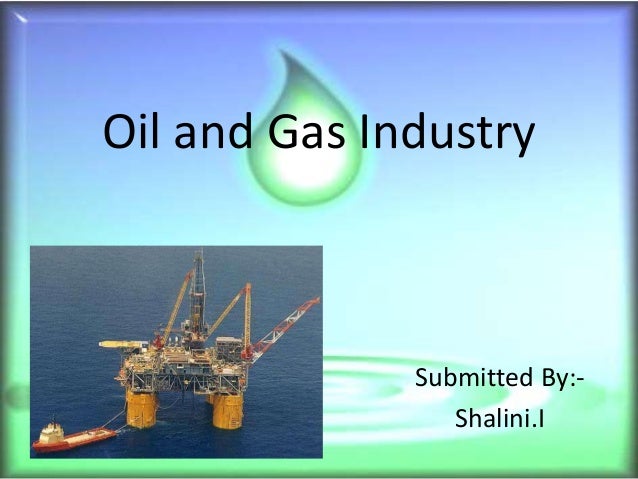 Oil and Gas Industry

Submitted By:-
Shalini.I